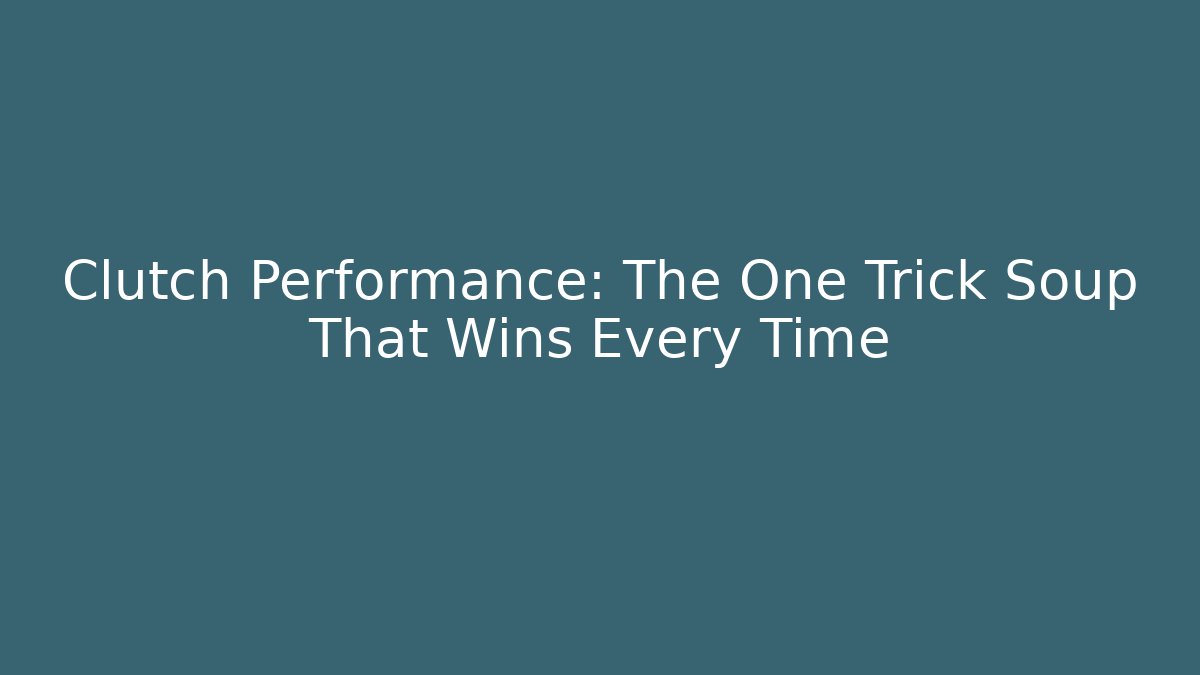 Clutch Performance: The One Trick Soup That Wins Every Time